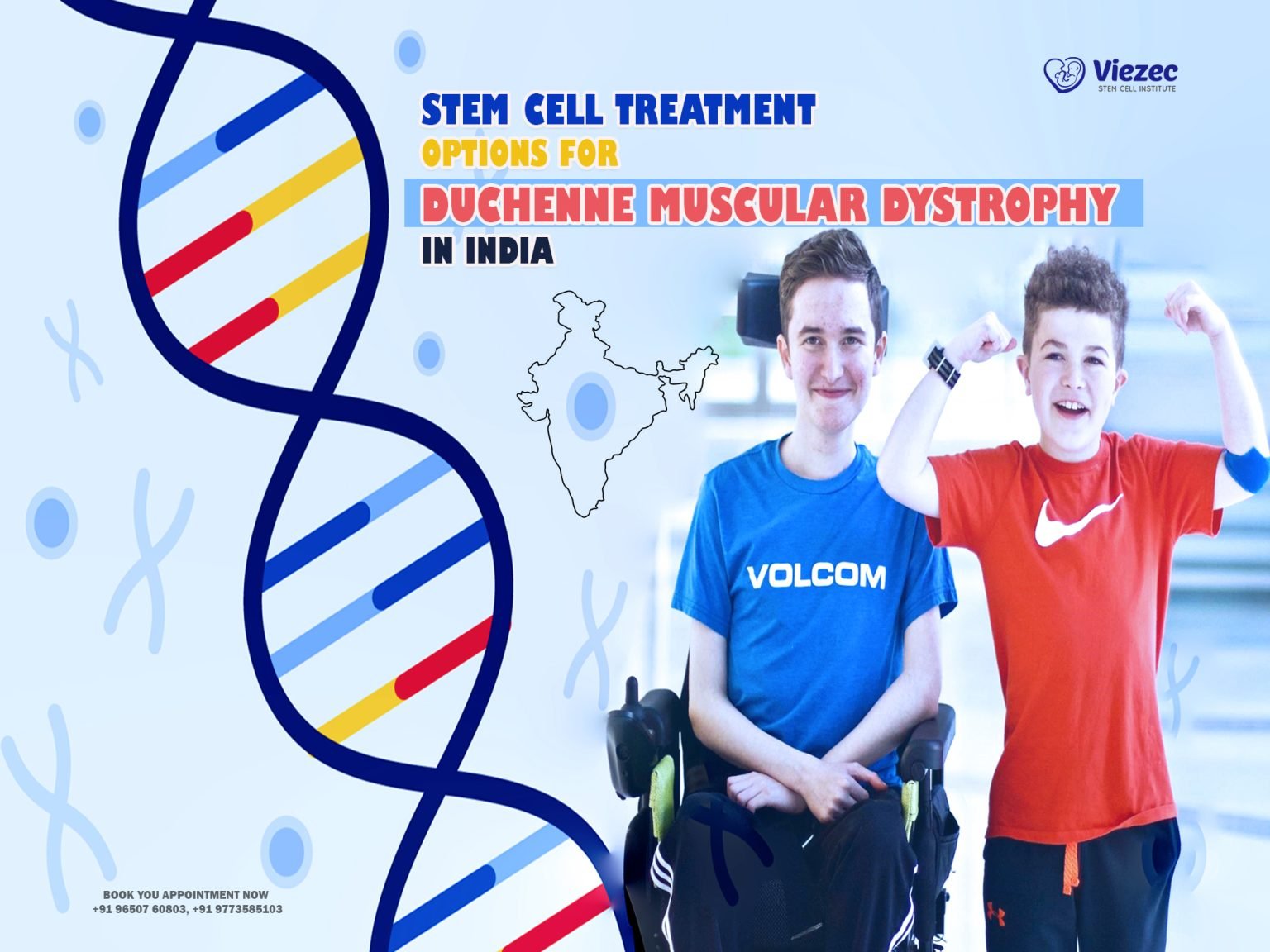 Viezec
STEM CELL INSTITUTE

STEM CELL TREATMENT
OPTIONS FOR
DUCHENNE MUSCULAR DYSTROPHY
IN INDIA

VOLCOM

BOOK YOU APPOINTMENT NOW
+91 96507 60803, +91 9773585103